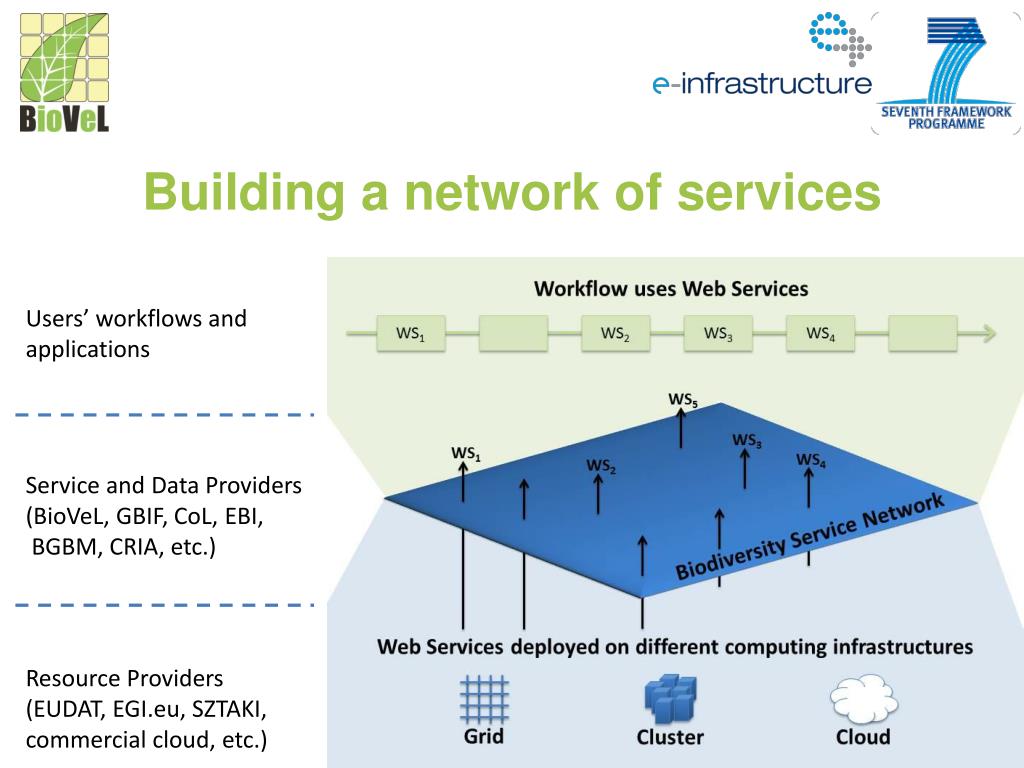 BioVeL

e-infrastructure

SEVENTH FRAMEWORK PROGRAMME

Building a network of services

Users' workflows and applications

Service and Data Providers (BioVeL, GBIF, CoL, EBI, BGBM, CRIA, etc.)

Resource Providers (EUDAT, EGI.eu, SZTAKI, commercial cloud, etc.)

Workflow uses Web Services

$WS_1$ $WS_2$ $WS_3$ $WS_4$

$WS_5$

$WS_1$ $WS_2$ $WS_3$ $WS_4$

Biodiversity Service Network

Web Services deployed on different computing infrastructures

Grid

Cluster

Cloud